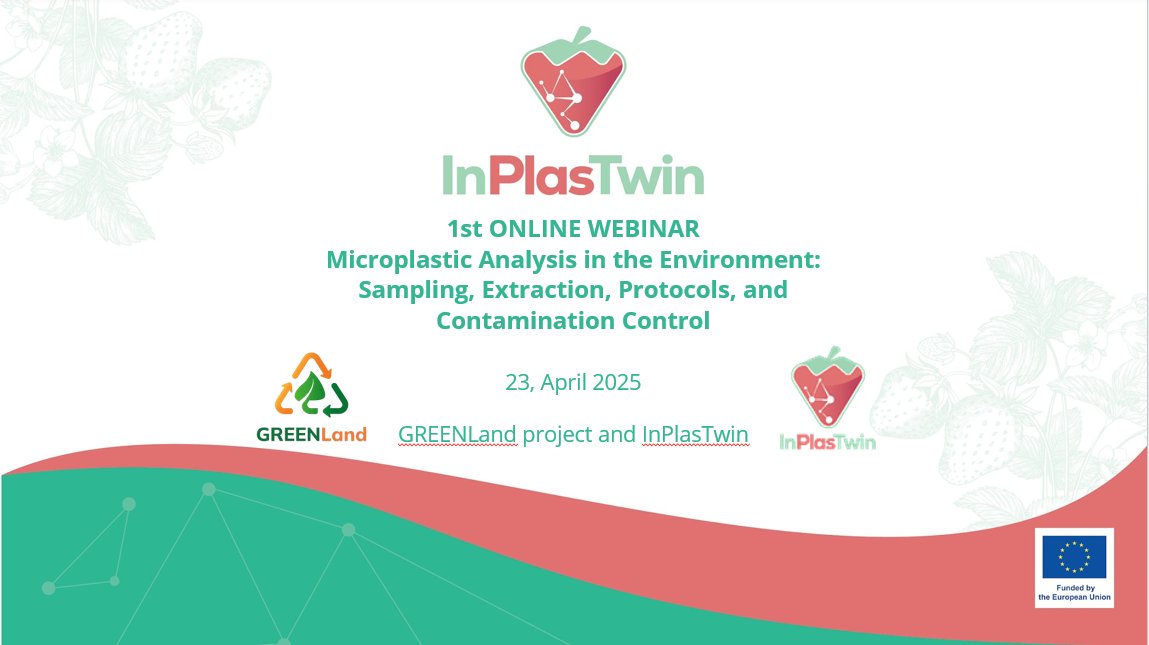 InPlasTwin

1st ONLINE WEBINAR
Microplastic Analysis in the Environment: Sampling, Extraction, Protocols, and Contamination Control

23, April 2025

GREENLand

GREENLand project and InPlasTwin

InPlasTwin

Funded by the European Union